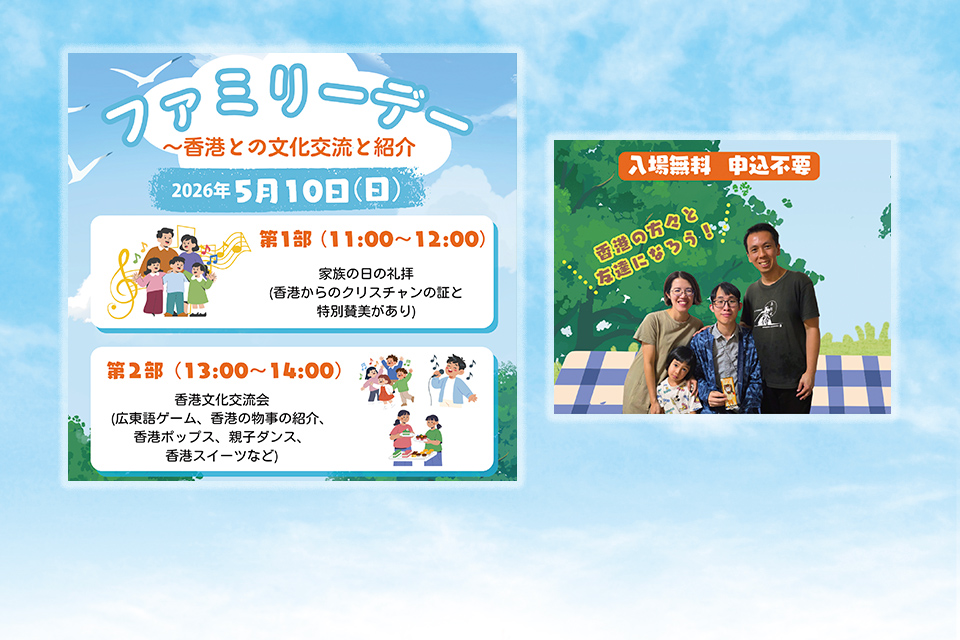 ファミリーデー
～香港との文化交流と紹介

2026年5月10日(日)

第1部（11:00～12:00）
家族の日の礼拝
(香港からのクリスチャンの証と特別賛美があり)

第2部（13:00～14:00）
香港文化交流会
(広東語ゲーム、香港の物事の紹介、香港ポップス、親子ダンス、香港スイーツなど)

入場無料　申込不要

香港の方々と友達になろう！